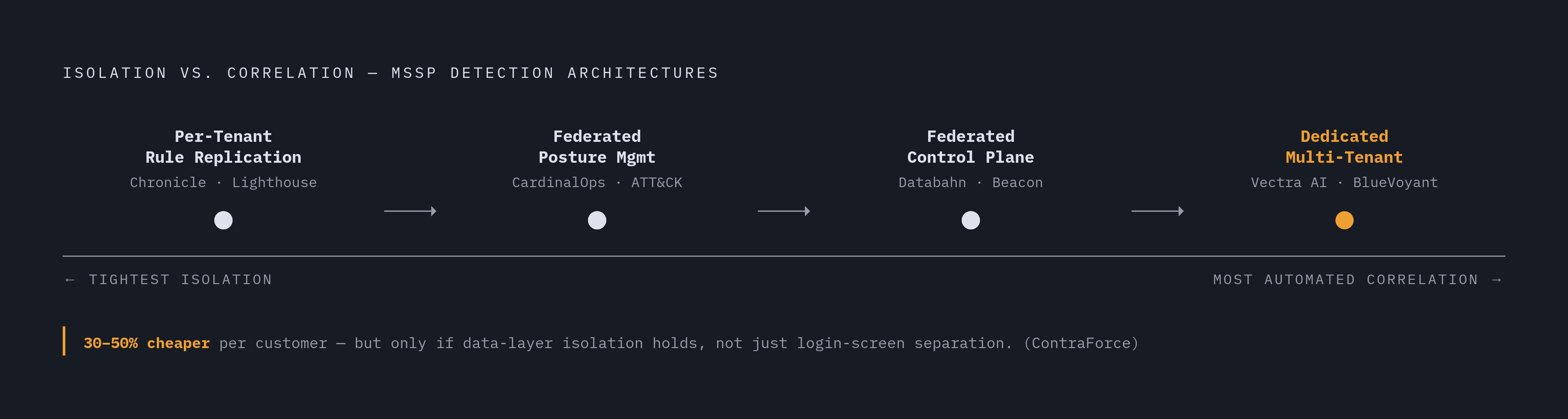 ISOLATION VS. CORRELATION — MSSP DETECTION ARCHITECTURES

Per-Tenant Rule Replication
Chronicle · Lighthouse

Federated Posture Mgmt
CardinalOps · ATT&CK

Federated Control Plane
Databahn · Beacon

Dedicated Multi-Tenant
Vectra AI · BlueVoyant

← TIGHTEST ISOLATION

MOST AUTOMATED CORRELATION →

30–50% cheaper per customer — but only if data-layer isolation holds, not just login-screen separation. (ContraForce)